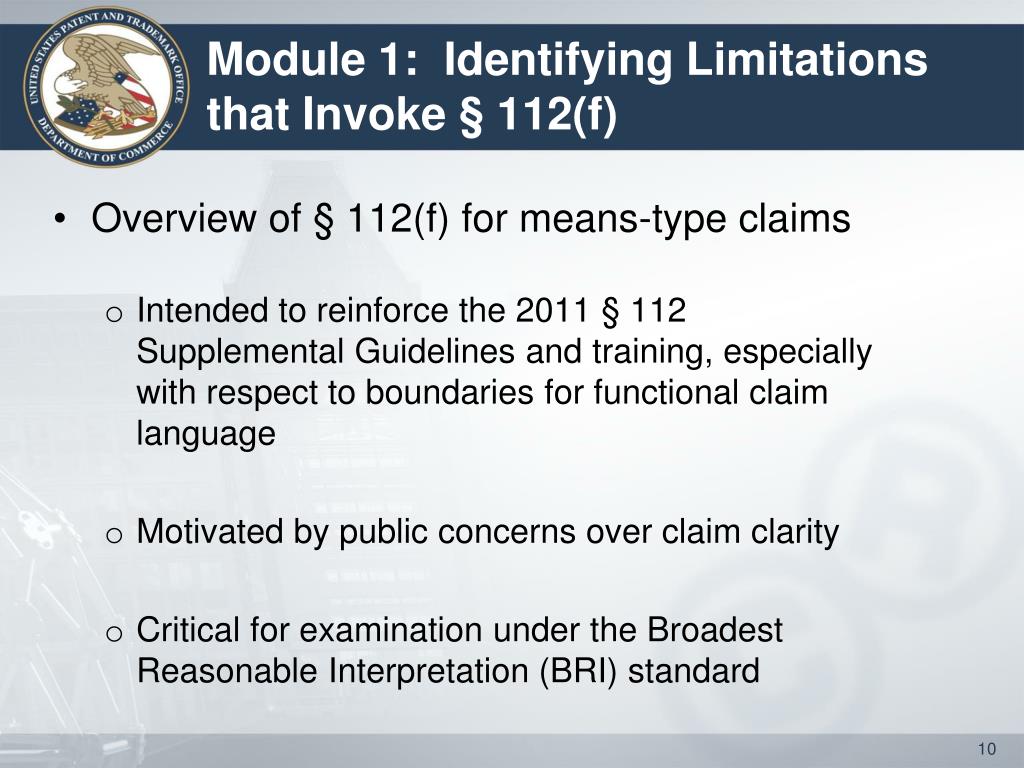 UNITED STATES PATENT AND TRADEMARK OFFICE
DEPARTMENT OF COMMERCE

Module 1: Identifying Limitations that Invoke § 112(f)

• Overview of § 112(f) for means-type claims

o Intended to reinforce the 2011 § 112 Supplemental Guidelines and training, especially with respect to boundaries for functional claim language

o Motivated by public concerns over claim clarity

o Critical for examination under the Broadest Reasonable Interpretation (BRI) standard

10